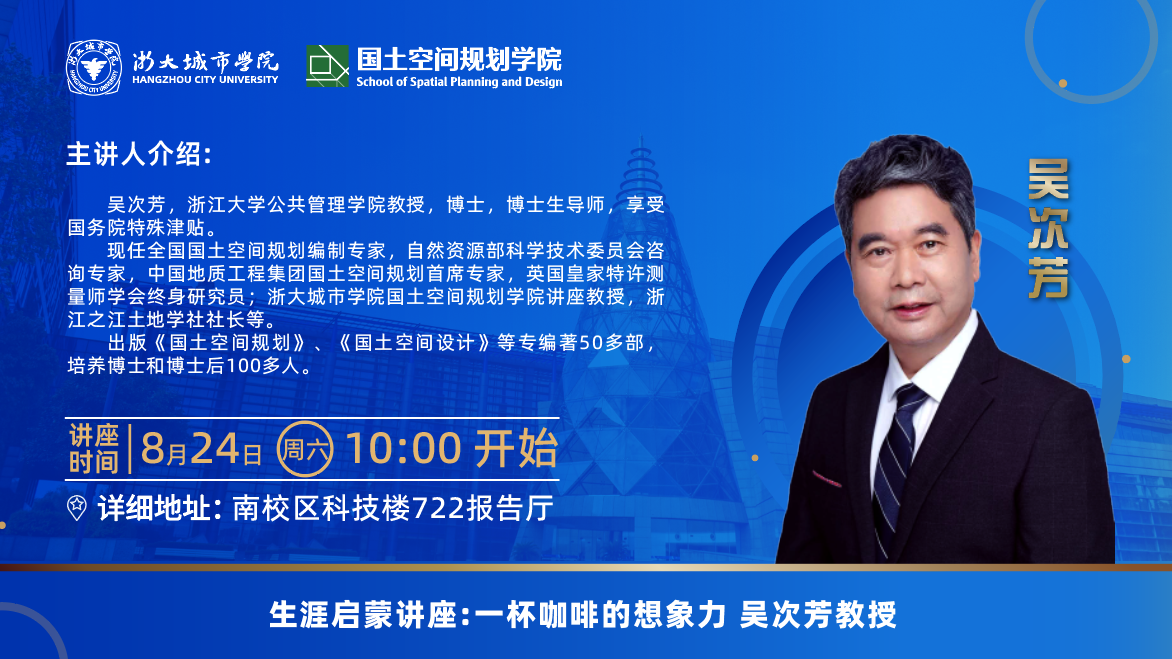 浙大城市学院
HANGZHOU CITY UNIVERSITY

国土空间规划学院
School of Spatial Planning and Design

主讲人介绍:

吴次芳，浙江大学公共管理学院教授，博士，博士生导师，享受国务院特殊津贴。

现任全国国土空间规划编制专家，自然资源部科学技术委员会咨询专家，中国地质工程集团国土空间规划首席专家，英国皇家特许测量师学会终身研究员；浙大城市学院国土空间规划学院讲座教授，浙江之江土地学社社长等。

出版《国土空间规划》、《国土空间设计》等专编著50多部，培养博士和博士后100多人。

吴次芳

讲座时间 8月24日 周六 10:00 开始

详细地址: 南校区科技楼722报告厅

生涯启蒙讲座:一杯咖啡的想象力 吴次芳教授